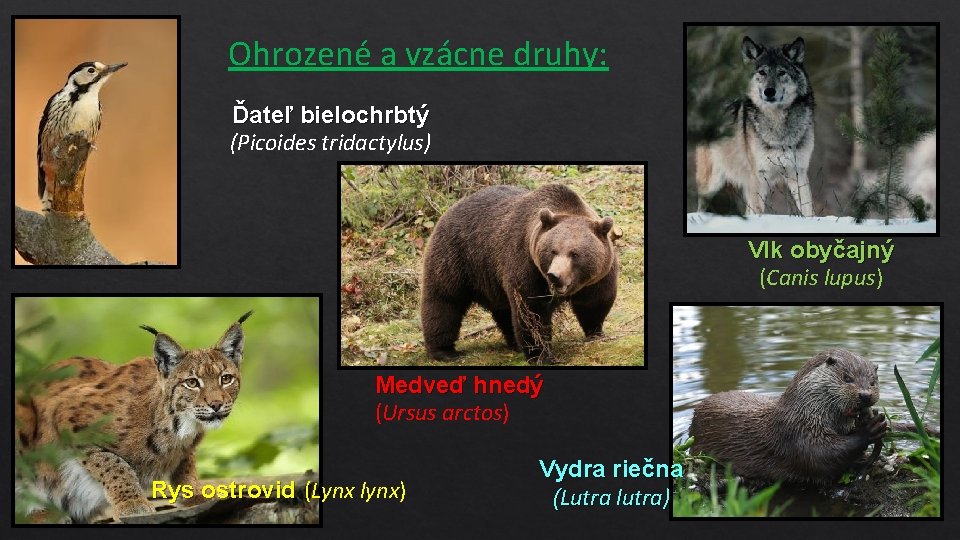 Ohrozené a vzácne druhy:

Ďateľ bielochrbtý
(Picoides tridactylus)

Vlk obyčajný
(Canis lupus)

Medveď hnedý
(Ursus arctos)

Rys ostrovid (Lynx lynx)

Vydra riečna
(Lutra lutra)